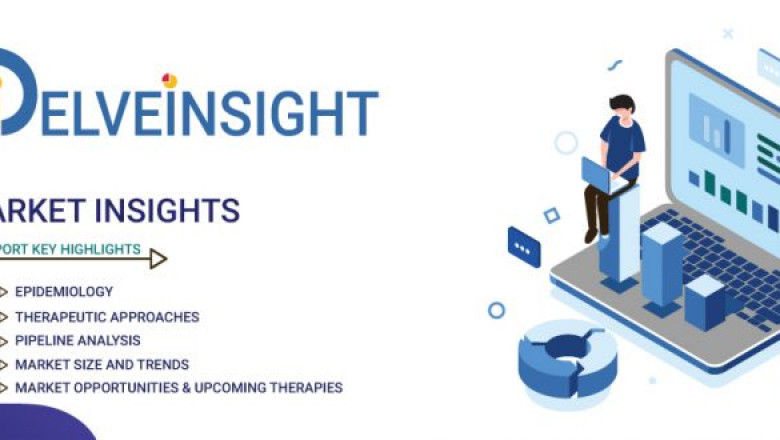 DELVEINSIGHT

ARKET INSIGHTS

PORT KEY HIGHLIGHTS

EPIDEMIOLOGY
THERAPEUTIC APPROACHES
PIPELINE ANALYSIS
MARKET SIZE AND TRENDS
MARKET OPPORTUNITIES & UPCOMING THERAPIES